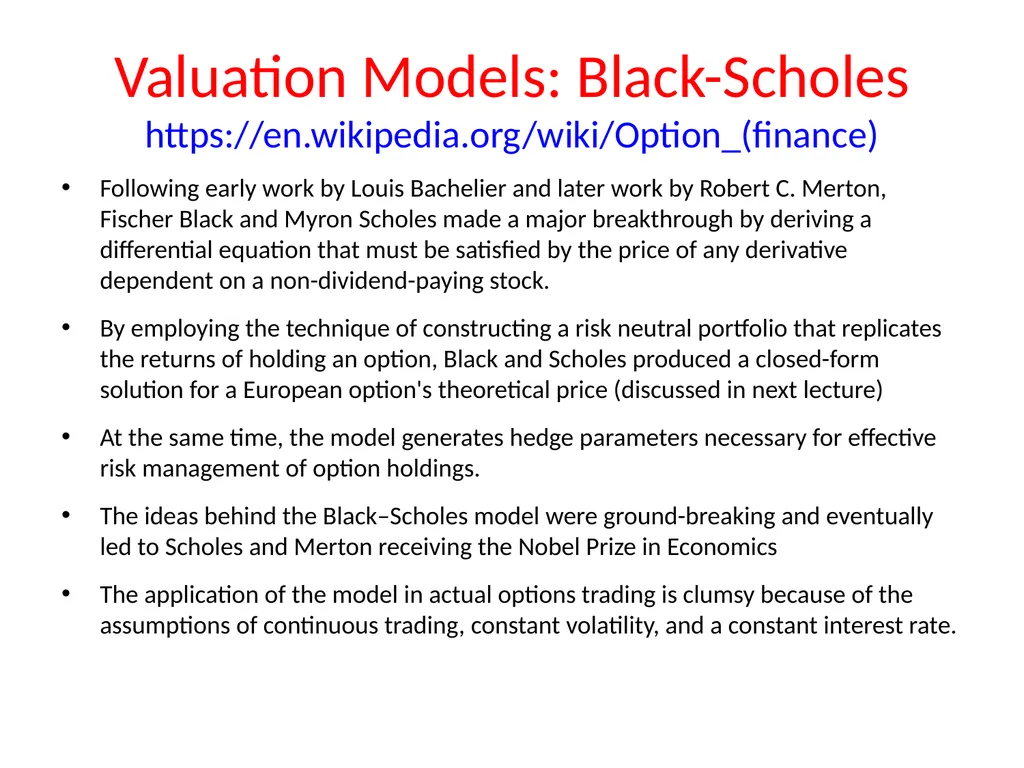 Valuation Models: Black-Scholes
https://en.wikipedia.org/wiki/Option_(finance)

• Following early work by Louis Bachelier and later work by Robert C. Merton, Fischer Black and Myron Scholes made a major breakthrough by deriving a differential equation that must be satisfied by the price of any derivative dependent on a non-dividend-paying stock.

• By employing the technique of constructing a risk neutral portfolio that replicates the returns of holding an option, Black and Scholes produced a closed-form solution for a European option's theoretical price (discussed in next lecture)

• At the same time, the model generates hedge parameters necessary for effective risk management of option holdings.

• The ideas behind the Black–Scholes model were ground-breaking and eventually led to Scholes and Merton receiving the Nobel Prize in Economics

• The application of the model in actual options trading is clumsy because of the assumptions of continuous trading, constant volatility, and a constant interest rate.